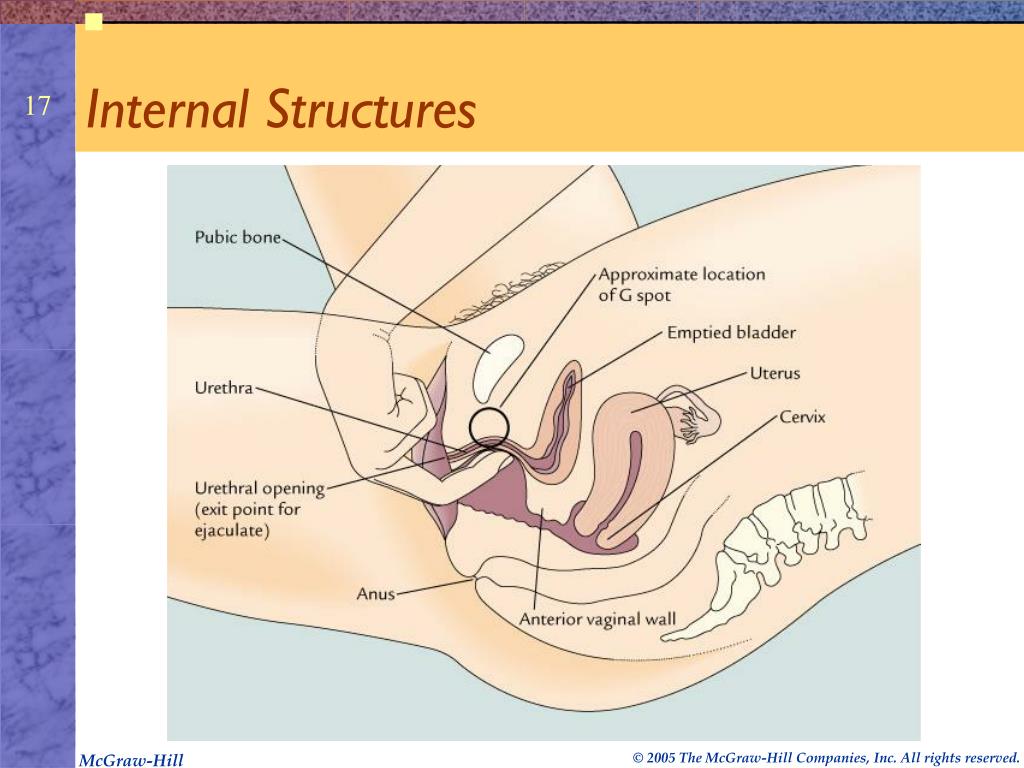 17

Internal Structures

Pubic bone

Approximate location of G spot

Emptied bladder

Uterus

Cervix

Urethra

Urethral opening (exit point for ejaculate)

Anus

Anterior vaginal wall

McGraw-Hill

© 2005 The McGraw-Hill Companies, Inc. All rights reserved.